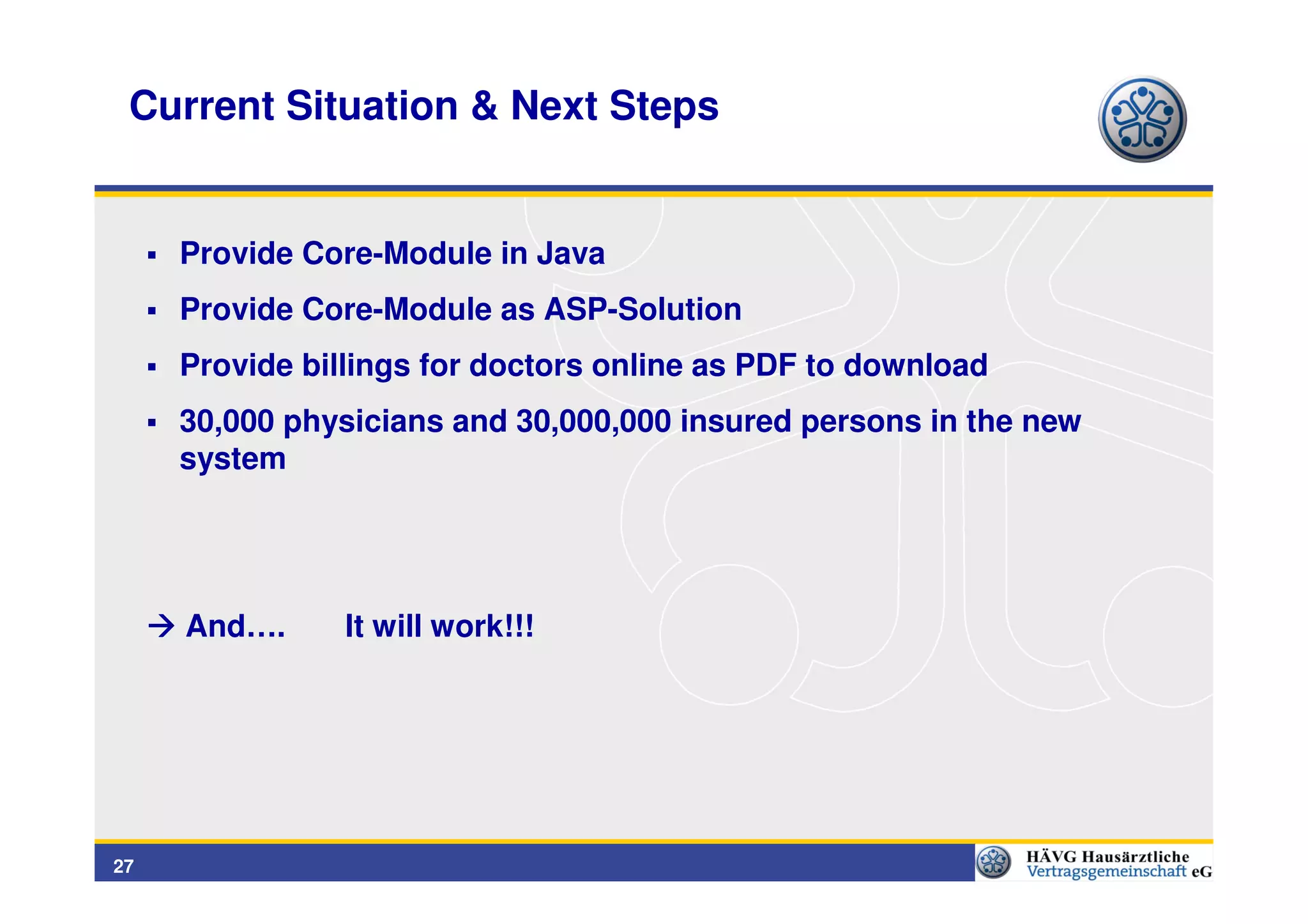 Current Situation & Next Steps

▪ Provide Core-Module in Java

▪ Provide Core-Module as ASP-Solution

▪ Provide billings for doctors online as PDF to download

▪ 30,000 physicians and 30,000,000 insured persons in the new system

→ And…. It will work!!!

27

HÄVG Hausärztliche Vertragsgemeinschaft eG